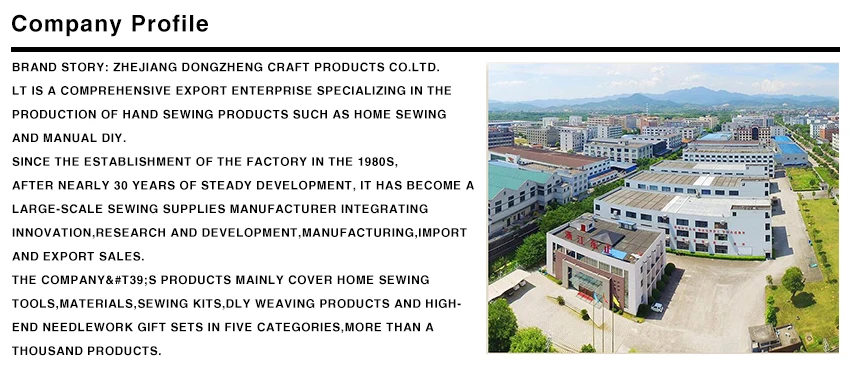 Company Profile

BRAND STORY: ZHEJIANG DONGZHENG CRAFT PRODUCTS CO.LTD.
LT IS A COMPREHENSIVE EXPORT ENTERPRISE SPECIALIZING IN THE PRODUCTION OF HAND SEWING PRODUCTS SUCH AS HOME SEWING AND MANUAL DIY.
SINCE THE ESTABLISHMENT OF THE FACTORY IN THE 1980S,
AFTER NEARLY 30 YEARS OF STEADY DEVELOPMENT, IT HAS BECOME A LARGE-SCALE SEWING SUPPLIES MANUFACTURER INTEGRATING INNOVATION,RESEARCH AND DEVELOPMENT,MANUFACTURING,IMPORT AND EXPORT SALES.
THE COMPANY&#T39;S PRODUCTS MAINLY COVER HOME SEWING TOOLS,MATERIALS,SEWING KITS,DLY WEAVING PRODUCTS AND HIGH-END NEEDLEWORK GIFT SETS IN FIVE CATEGORIES,MORE THAN A THOUSAND PRODUCTS.